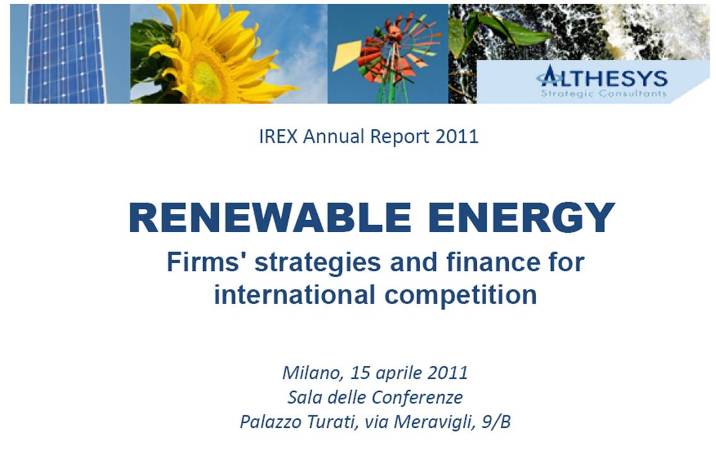 ALTHESYS
Strategic Consultants

IREX Annual Report 2011

RENEWABLE ENERGY
Firms' strategies and finance for international competition

Milano, 15 aprile 2011
Sala delle Conferenze
Palazzo Turati, via Meravigli, 9/B